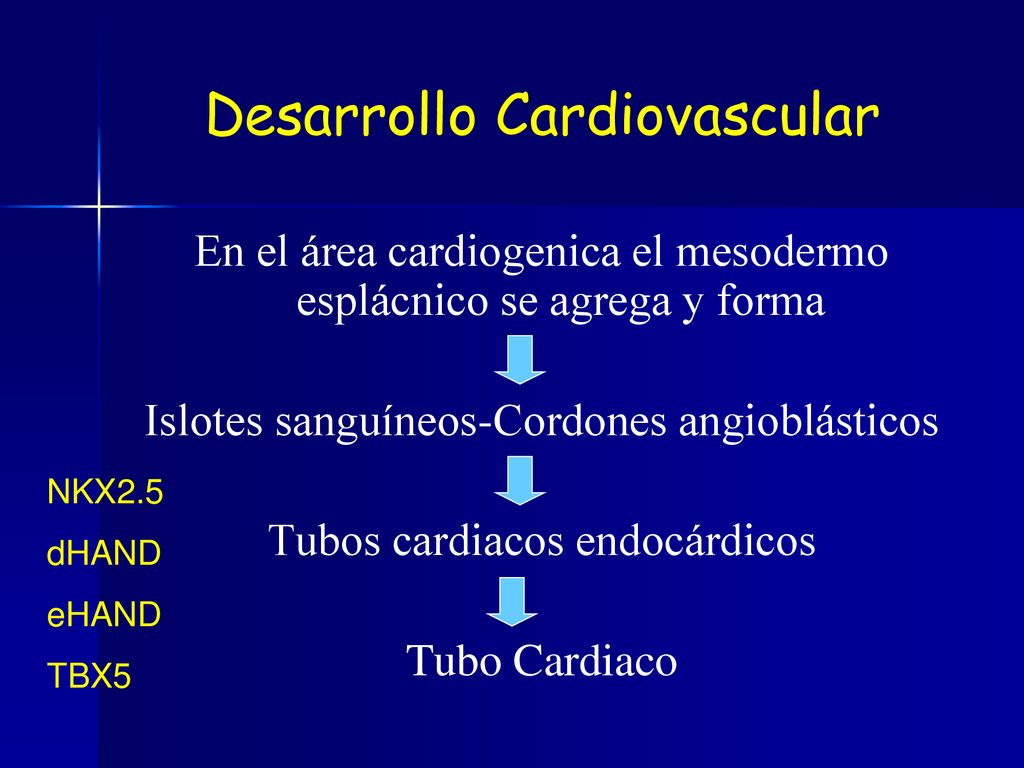 Desarrollo Cardiovascular

En el área cardiogenica el mesodermo esplácnico se agrega y forma

Islotes sanguíneos-Cordones angioblásticos

Tubos cardiacos endocárdicos

Tubo Cardiaco

NKX2.5
dHAND
eHAND
TBX5